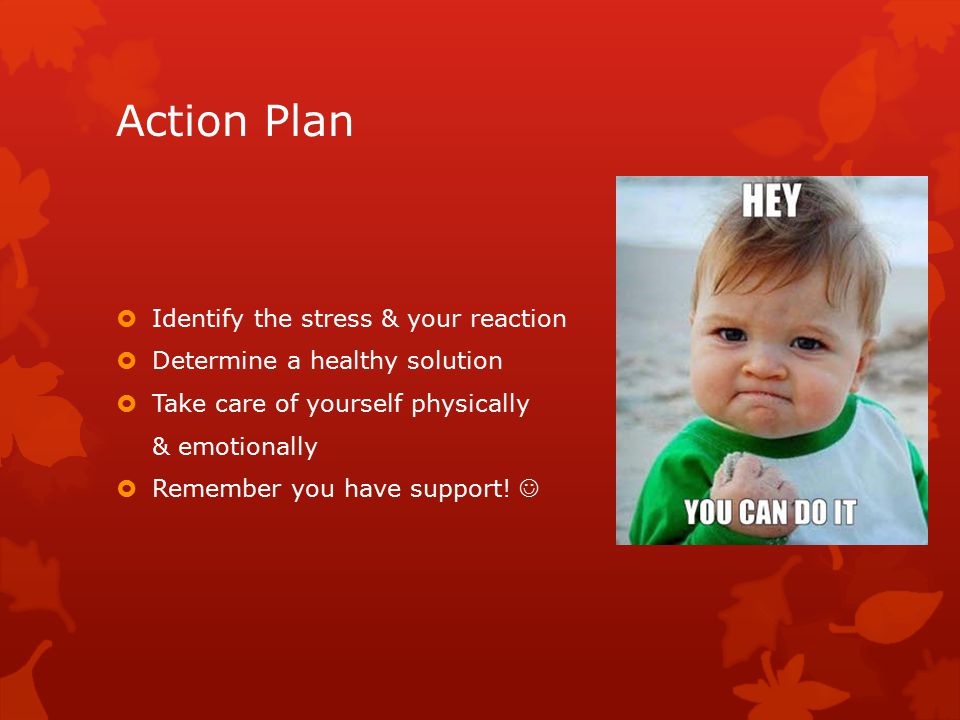 Action Plan

- Identify the stress & your reaction
- Determine a healthy solution
- Take care of yourself physically & emotionally
- Remember you have support! ☺

HEY

YOU CAN DO IT